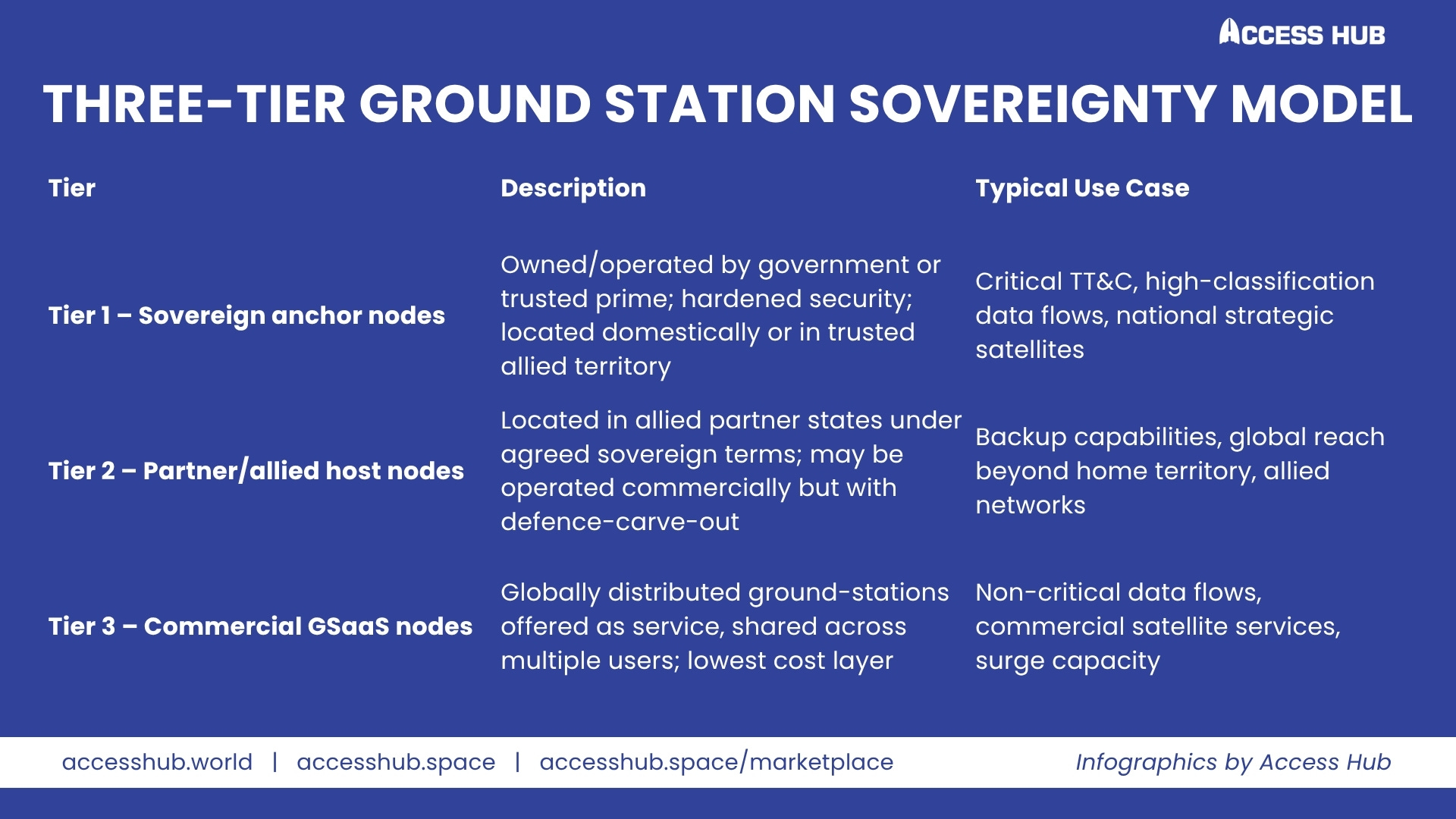 ACCESS HUB

THREE-TIER GROUND STATION SOVEREIGNTY MODEL

| Tier | Description | Typical Use Case |
|---|---|---|
| Tier 1 – Sovereign anchor nodes | Owned/operated by government or trusted prime; hardened security; located domestically or in trusted allied territory | Critical TT&C, high-classification data flows, national strategic satellites |
| Tier 2 – Partner/allied host nodes | Located in allied partner states under agreed sovereign terms; may be operated commercially but with defence-carve-out | Backup capabilities, global reach beyond home territory, allied networks |
| Tier 3 – Commercial GSaaS nodes | Globally distributed ground-stations offered as service, shared across multiple users; lowest cost layer | Non-critical data flows, commercial satellite services, surge capacity |

accesshub.world | accesshub.space | accesshub.space/marketplace

Infographics by Access Hub